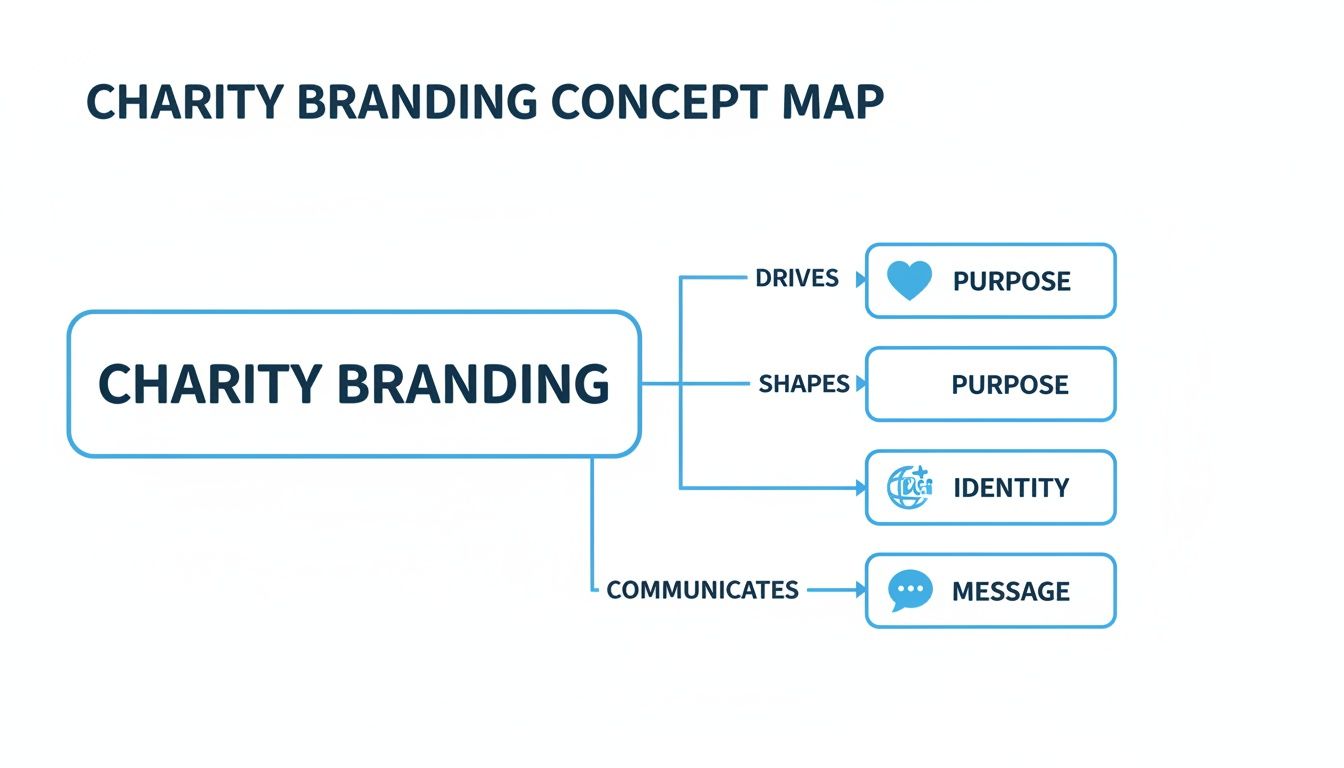 CHARITY BRANDING CONCEPT MAP

CHARITY BRANDING

DRIVES

PURPOSE

SHAPES

PURPOSE

IDENTITY

COMMUNICATES

MESSAGE